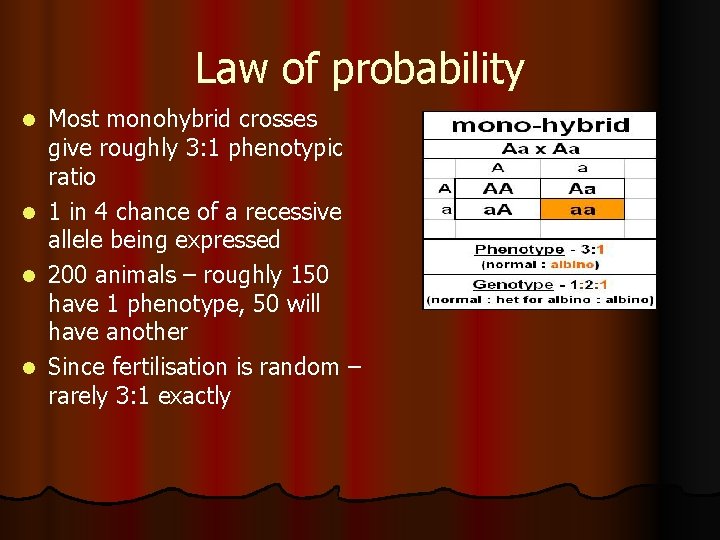 Law of probability

- Most monohybrid crosses give roughly 3:1 phenotypic ratio
- 1 in 4 chance of a recessive allele being expressed
- 200 animals – roughly 150 have 1 phenotype, 50 will have another
- Since fertilisation is random – rarely 3:1 exactly

mono-hybrid

Aa x Aa

| | A | a |
|---|---|---|
| A | AA | Aa |
| a | aA | aa |

Phenotype - 3:1
(normal : albino)

Genotype - 1:2:1
(normal : het for albino : albino)